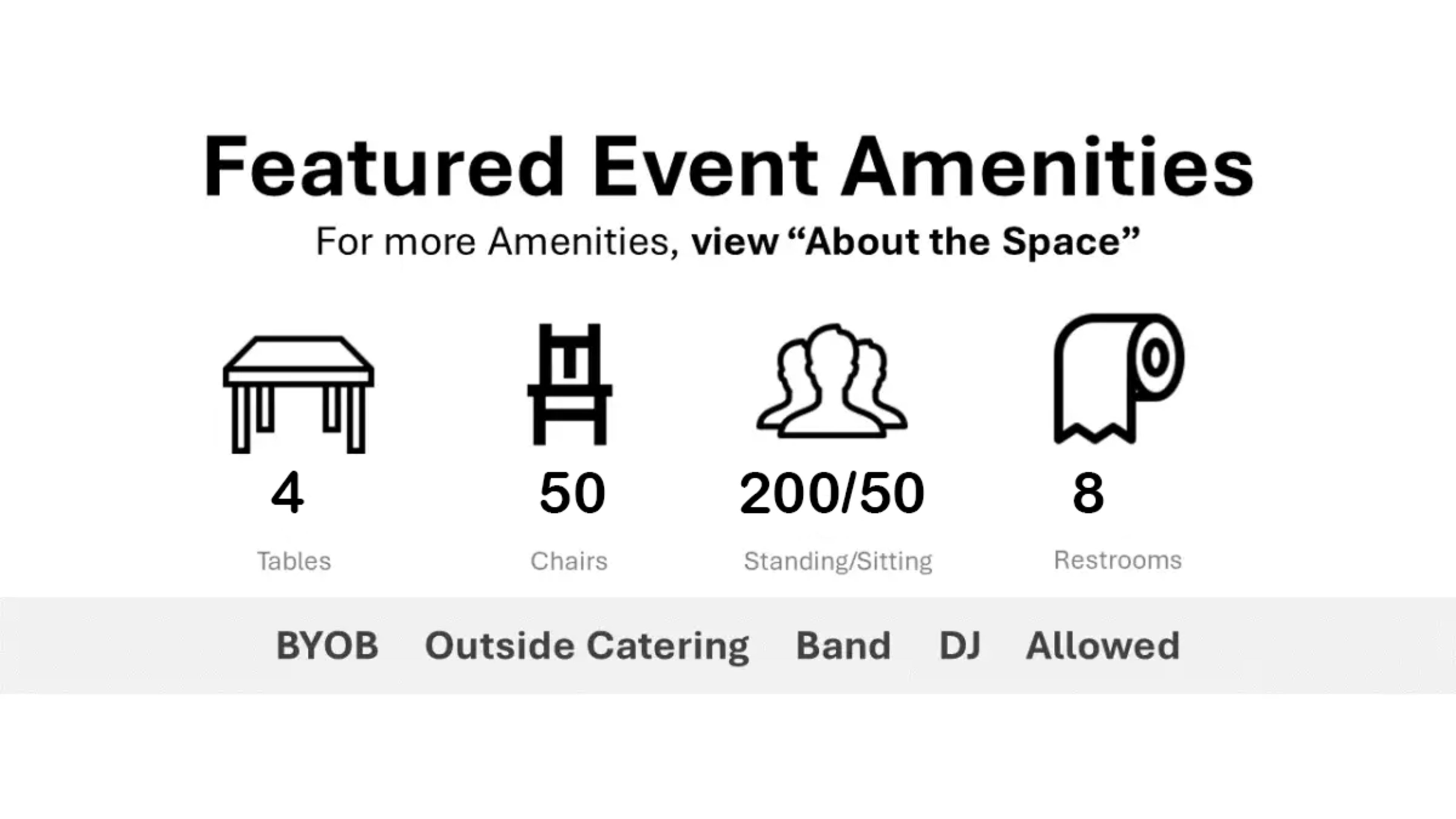 Featured Event Amenities

For more Amenities, view “About the Space”

4

Tables

50

Chairs

200/50

Standing/Sitting

8

Restrooms

BYOB Outside Catering Band DJ Allowed